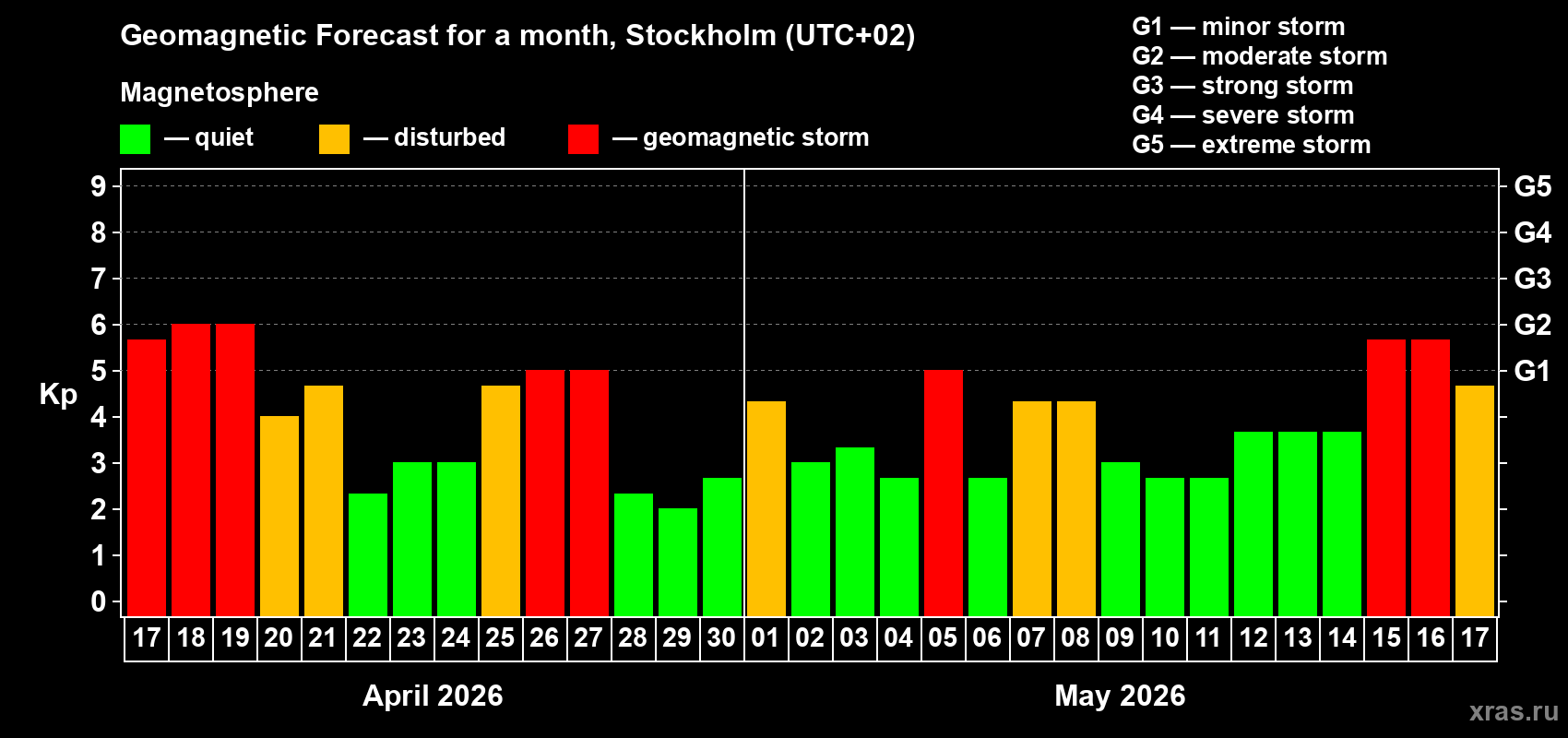 Geomagnetic Forecast for a month, Stockholm (UTC+02)

Magnetosphere

— quiet — disturbed — geomagnetic storm

G1 — minor storm
G2 — moderate storm
G3 — strong storm
G4 — severe storm
G5 — extreme storm

Kp

9
8
7
6
5
4
3
2
1
0

G5
G4
G3
G2
G1

17 18 19 20 21 22 23 24 25 26 27 28 29 30 01 02 03 04 05 06 07 08 09 10 11 12 13 14 15 16 17

April 2026

May 2026

xras.ru